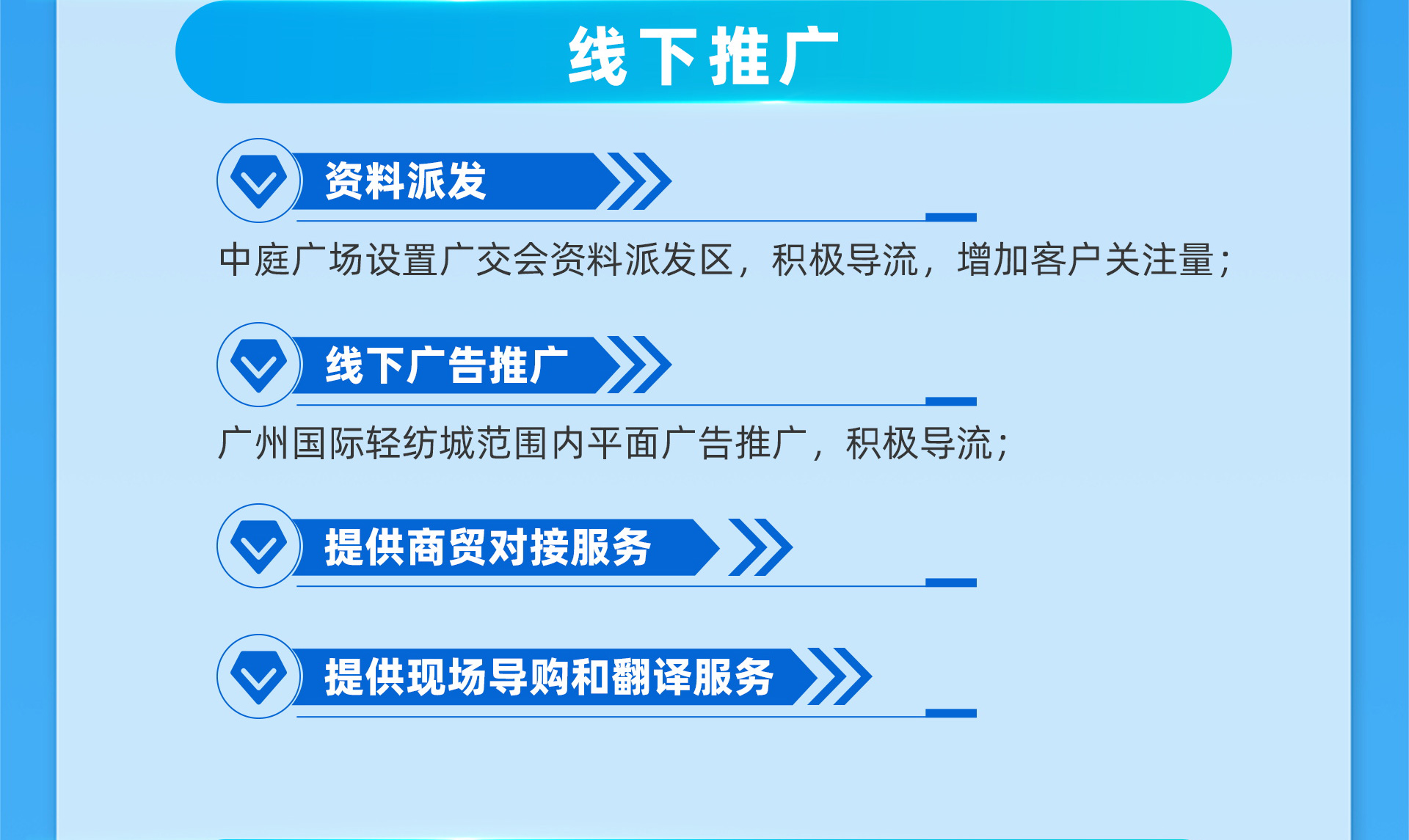 线下推广

资料派发

中庭广场设置广交会资料派发区，积极导流，增加客户关注量；

线下广告推广

广州国际轻纺城范围内平面广告推广，积极导流；

提供商贸对接服务

提供现场导购和翻译服务